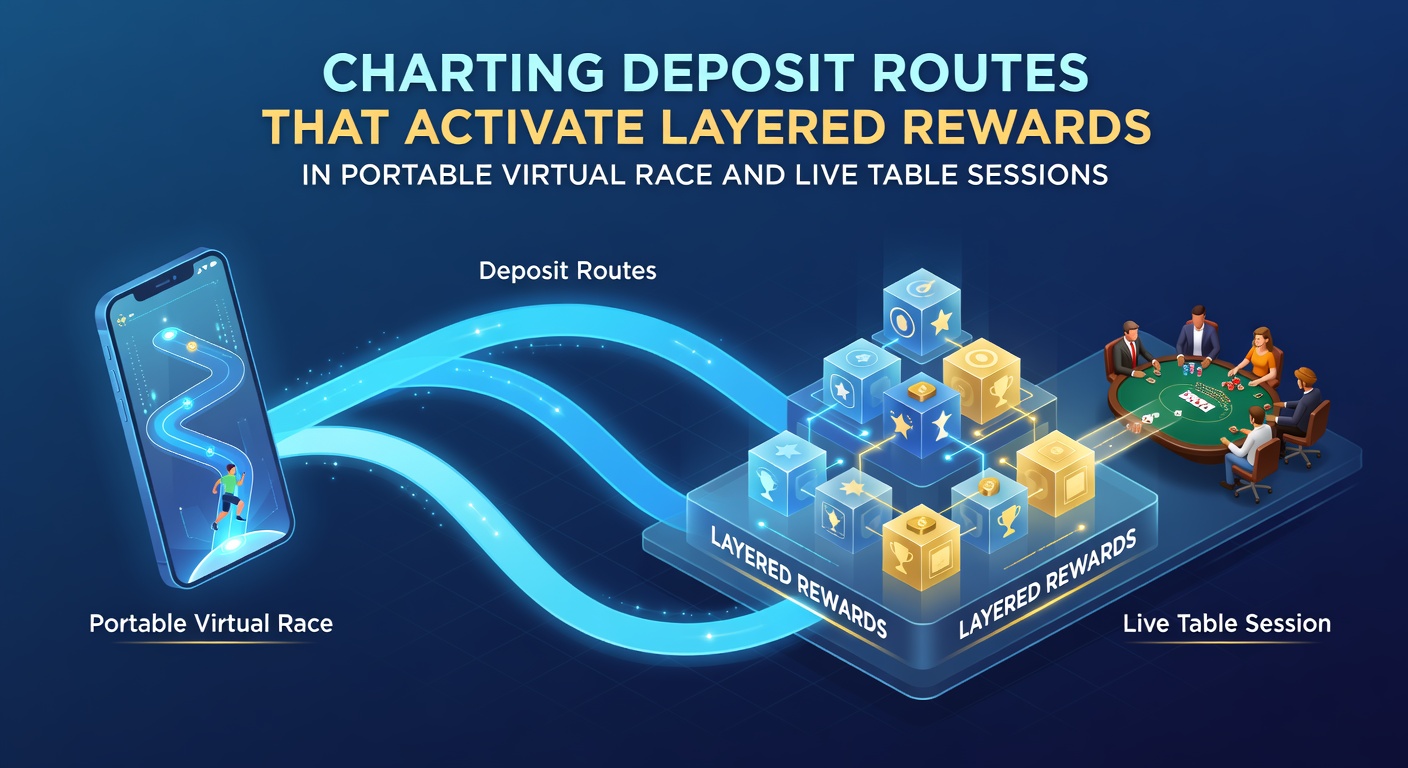 CHARTING DEPOSIT ROUTES
THAT ACTIVATE LAYERED REWARDS
IN PORTABLE VIRTUAL RACE AND LIVE TABLE SESSIONS

Deposit Routes

LAYERED REWARDS

LAYERED REWARDS

Portable Virtual Race

Live Table Session